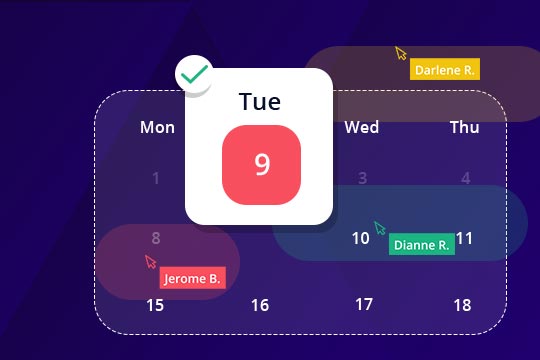 Darlene R.

Tue
9

Mon Wed Thu

1 3 4

8 10 11

Dianne R.

Jerome B.

15 16 17 18